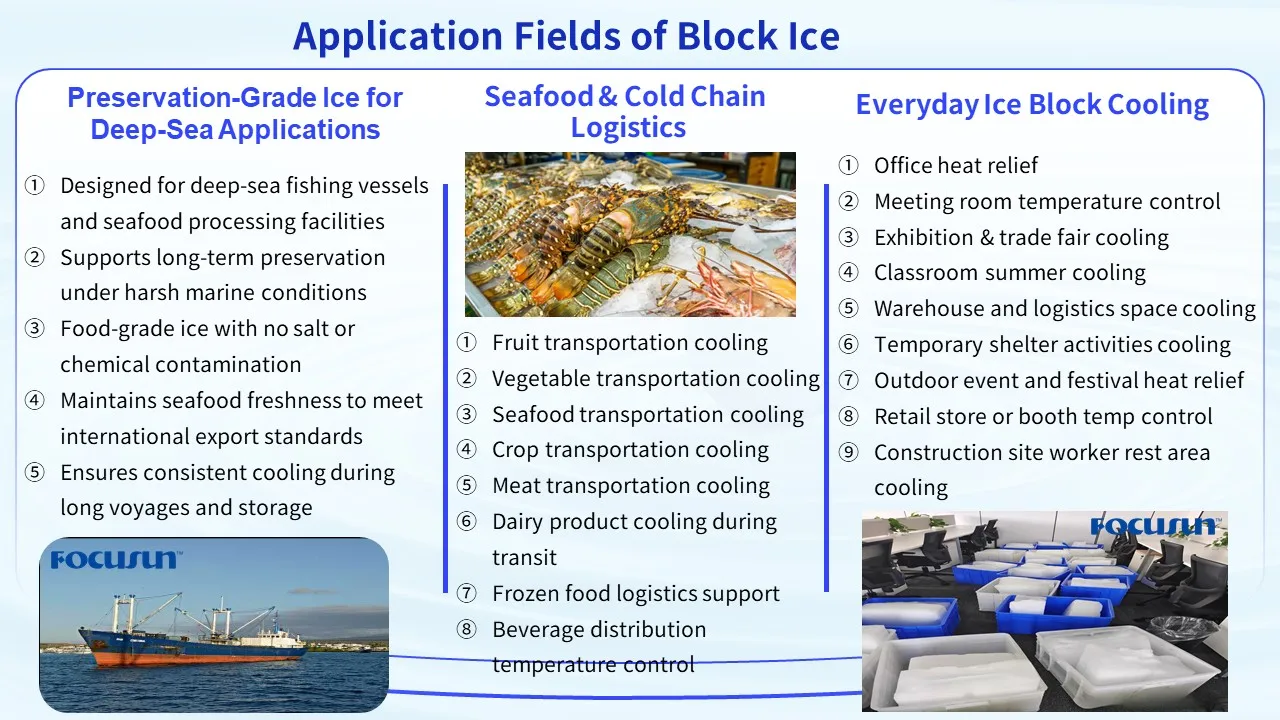 Application Fields of Block Ice

Preservation-Grade Ice for Deep-Sea Applications

① Designed for deep-sea fishing vessels and seafood processing facilities
② Supports long-term preservation under harsh marine conditions
③ Food-grade ice with no salt or chemical contamination
④ Maintains seafood freshness to meet international export standards
⑤ Ensures consistent cooling during long voyages and storage

FOCUSUN

Seafood & Cold Chain Logistics

① Fruit transportation cooling
② Vegetable transportation cooling
③ Seafood transportation cooling
④ Crop transportation cooling
⑤ Meat transportation cooling
⑥ Dairy product cooling during transit
⑦ Frozen food logistics support
⑧ Beverage distribution temperature control

Everyday Ice Block Cooling

① Office heat relief
② Meeting room temperature control
③ Exhibition & trade fair cooling
④ Classroom summer cooling
⑤ Warehouse and logistics space cooling
⑥ Temporary shelter activities cooling
⑦ Outdoor event and festival heat relief
⑧ Retail store or booth temp control
⑨ Construction site worker rest area cooling

FOCUSUN